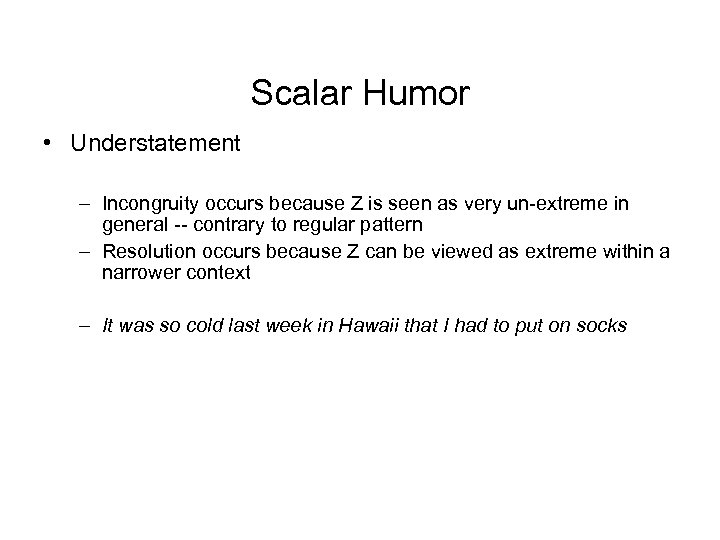 Scalar Humor

• Understatement

– Incongruity occurs because Z is seen as very un-extreme in general -- contrary to regular pattern
– Resolution occurs because Z can be viewed as extreme within a narrower context

– It was so cold last week in Hawaii that I had to put on socks